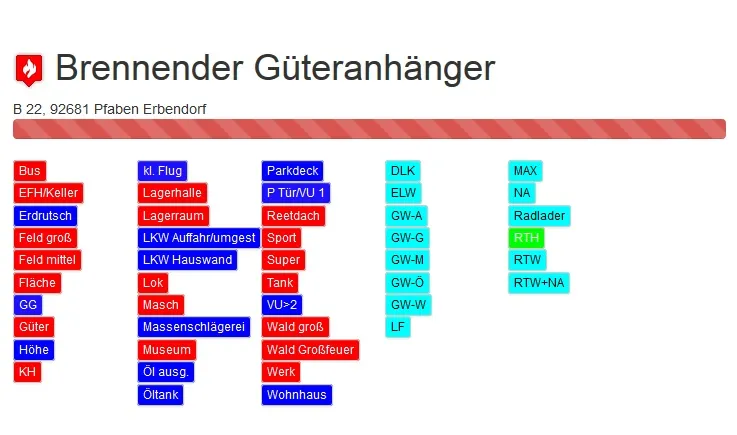 Brennender Güteranhänger

B 22, 92681 Pfaben Erbendorf

Bus
EFH/Keller
Erdrutsch
Feld groß
Feld mittel
Fläche
GG
Güter
Höhe
KH

kl. Flug
Lagerhalle
Lagerraum
LKW Auffahr/umgest
LKW Hauswand
Lok
Masch
Massenschlägerei
Museum
Öl ausg.
Öltank

Parkdeck
P Tür/VU 1
Reetdach
Sport
Super
Tank
VU>2
Wald groß
Wald Großfeuer
Werk
Wohnhaus

DLK
ELW
GW-A
GW-G
GW-M
GW-Ö
GW-W
LF

MAX
NA
Radlader
RTH
RTW
RTW+NA